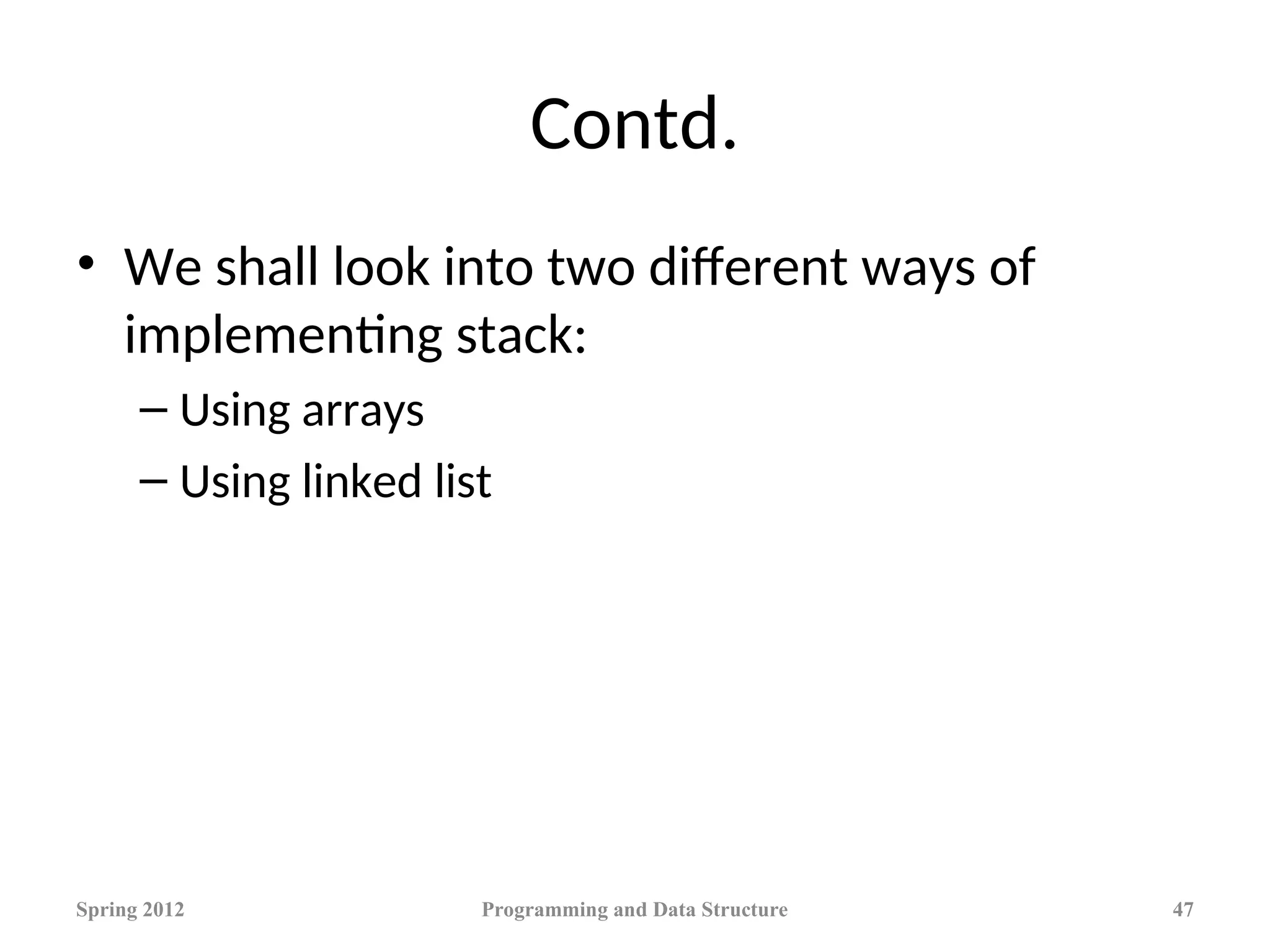 Contd.

• We shall look into two different ways of implementing stack:
– Using arrays
– Using linked list

Spring 2012 Programming and Data Structure 47